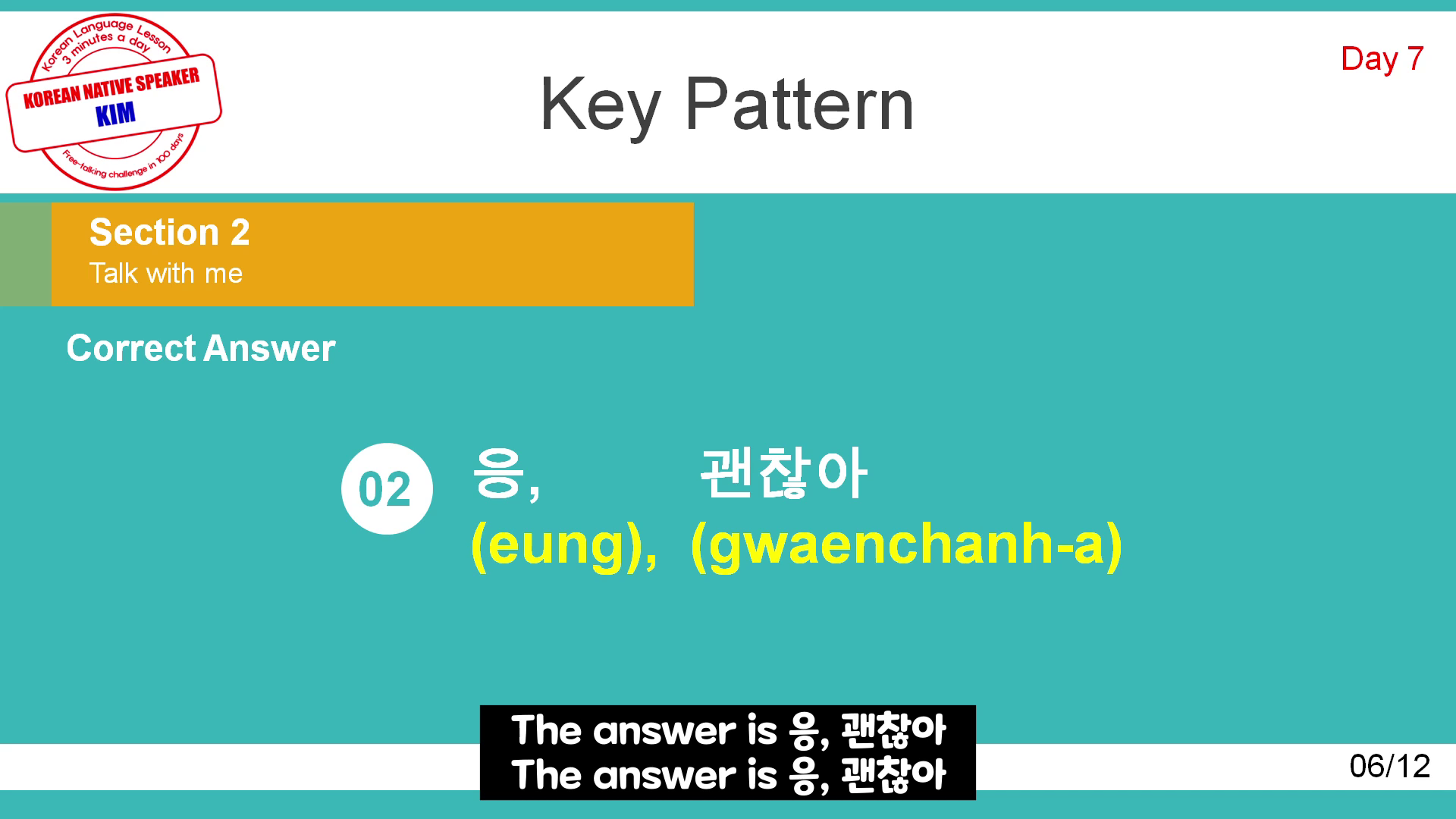 Korean Language Lesson
3 minutes a day
KOREAN NATIVE SPEAKER
KIM
Free-talking challenge in 100 days

Key Pattern

Day 7

Section 2
Talk with me

Correct Answer

02 응, 괜찮아
(eung), (gwaenchanh-a)

The answer is 응, 괜찮아
The answer is 응, 괜찮아

06/12